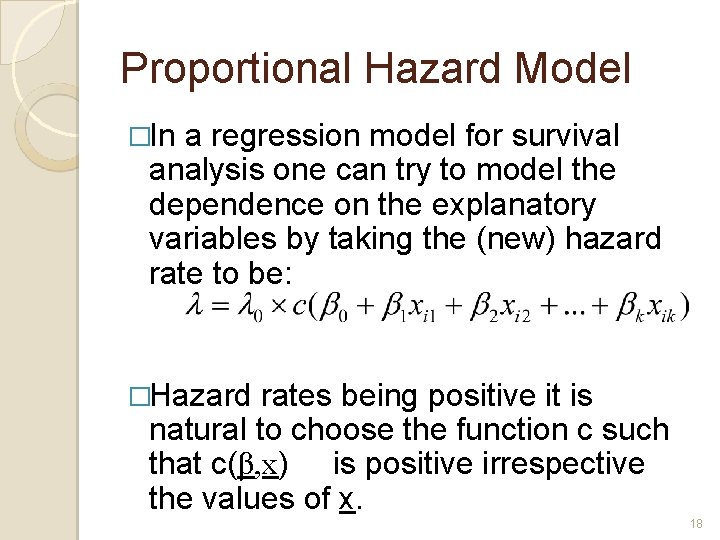 Proportional Hazard Model

□In a regression model for survival analysis one can try to model the dependence on the explanatory variables by taking the (new) hazard rate to be:

$\lambda = \lambda_0 \times c(\beta_0 + \beta_1 x_{i1} + \beta_2 x_{i2} + ... + \beta_k x_{ik})$

□Hazard rates being positive it is natural to choose the function c such that c($\underline{\beta}$,$\underline{x}$) is positive irrespective the values of $\underline{x}$.

18